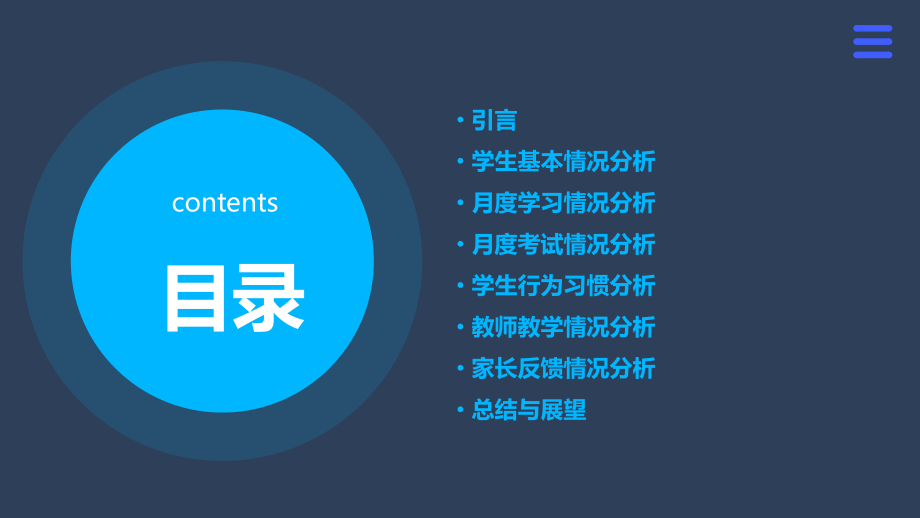 contents

目录

• 引言
• 学生基本情况分析
• 月度学习情况分析
• 月度考试情况分析
• 学生行为习惯分析
• 教师教学情况分析
• 家长反馈情况分析
• 总结与展望